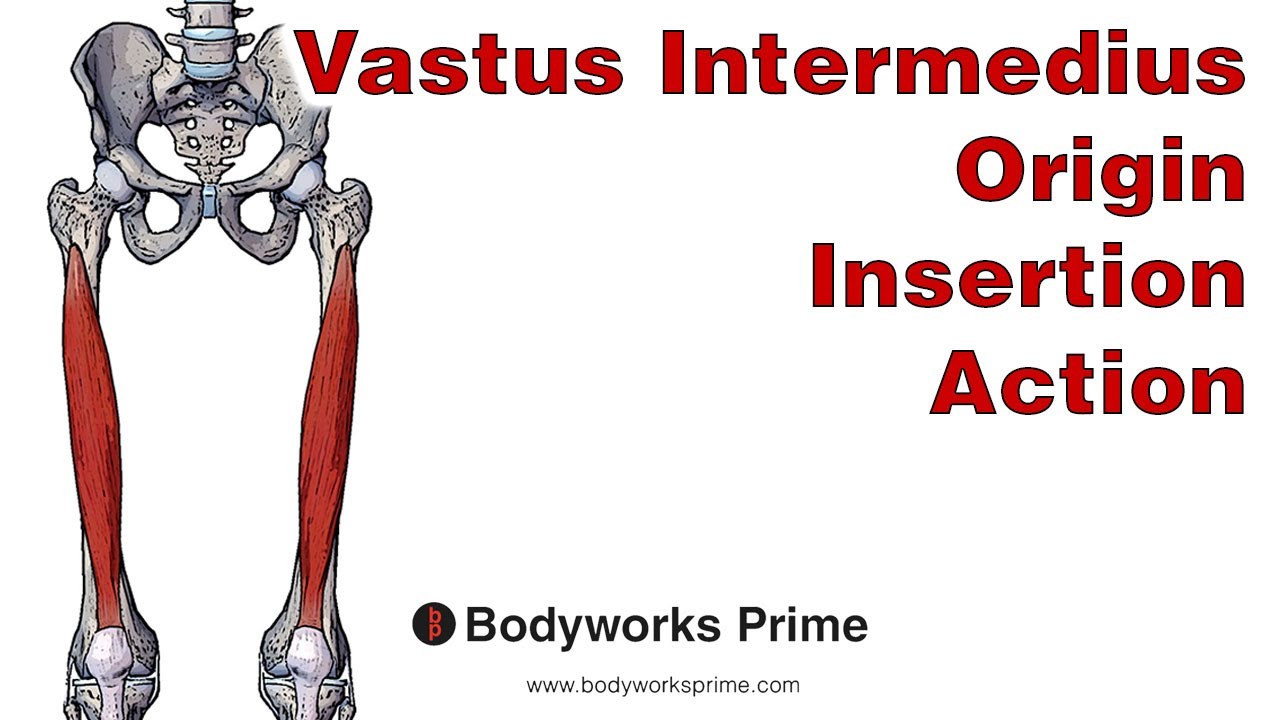 Vastus Intermedius
Origin
Insertion
Action

bp Bodyworks Prime

www.bodyworksprime.com